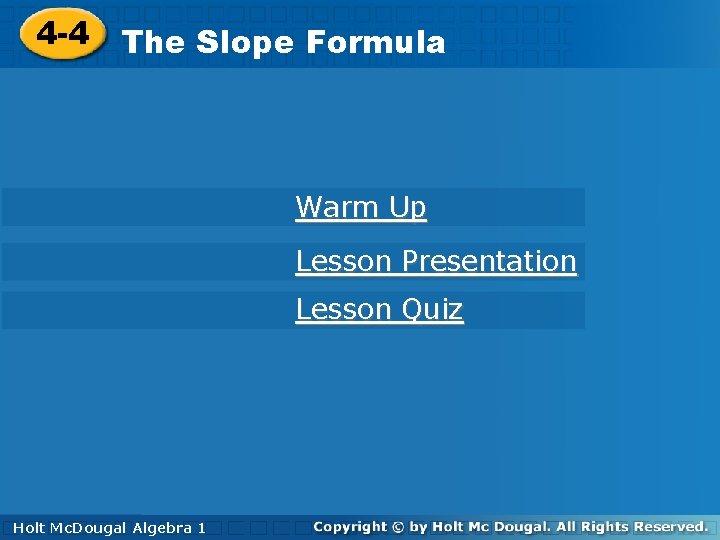 4-4 The Slope Formula

Warm Up

Lesson Presentation

Lesson Quiz

Holt McDougal Algebra 1

Copyright © by Holt Mc Dougal. All Rights Reserved.